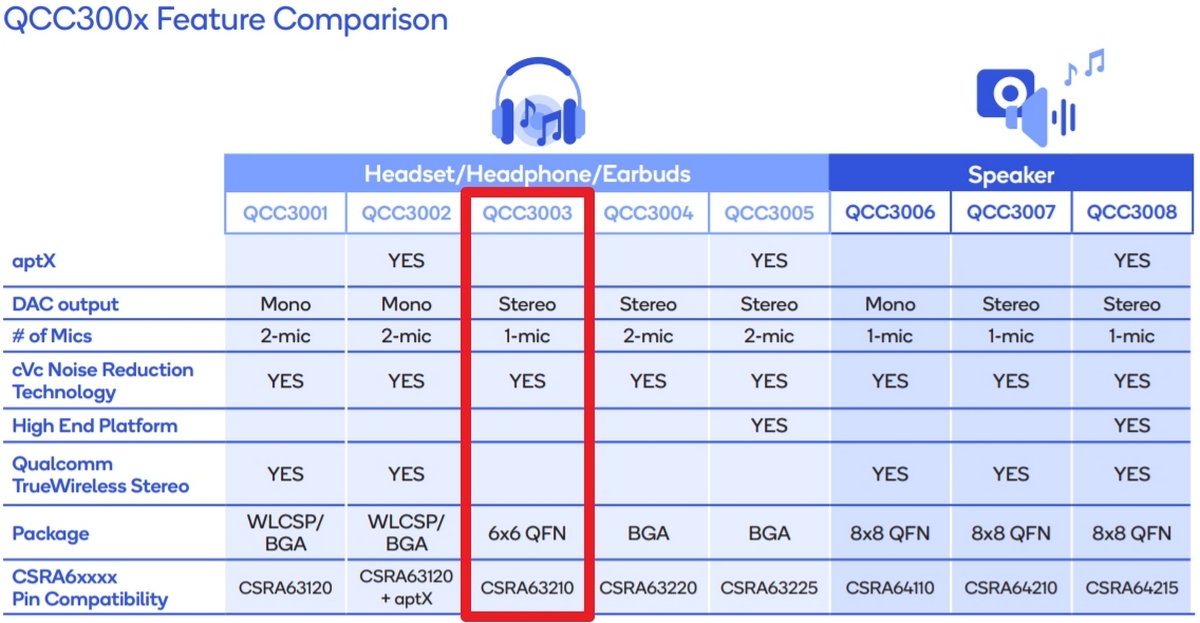 QCC300x Feature Comparison

| | Headset/Headphone/Earbuds | | | | | Speaker | | |
|---|---|---|---|---|---|---|---|---|
| | QCC3001 | QCC3002 | QCC3003 | QCC3004 | QCC3005 | QCC3006 | QCC3007 | QCC3008 |
| aptX | | YES | | | YES | | | YES |
| DAC output | Mono | Mono | Stereo | Stereo | Stereo | Mono | Stereo | Stereo |
| # of Mics | 2-mic | 2-mic | 1-mic | 2-mic | 2-mic | 1-mic | 1-mic | 1-mic |
| cVc Noise Reduction Technology | YES | YES | YES | YES | YES | YES | YES | YES |
| High End Platform | | | | | YES | | | YES |
| Qualcomm TrueWireless Stereo | YES | YES | | | | YES | YES | YES |
| Package | WLCSP/ BGA | WLCSP/ BGA | 6x6 QFN | BGA | BGA | 8x8 QFN | 8x8 QFN | 8x8 QFN |
| CSRA6xxxx Pin Compatibility | CSRA63120 | CSRA63120 + aptX | CSRA63210 | CSRA63220 | CSRA63225 | CSRA64110 | CSRA64210 | CSRA64215 |